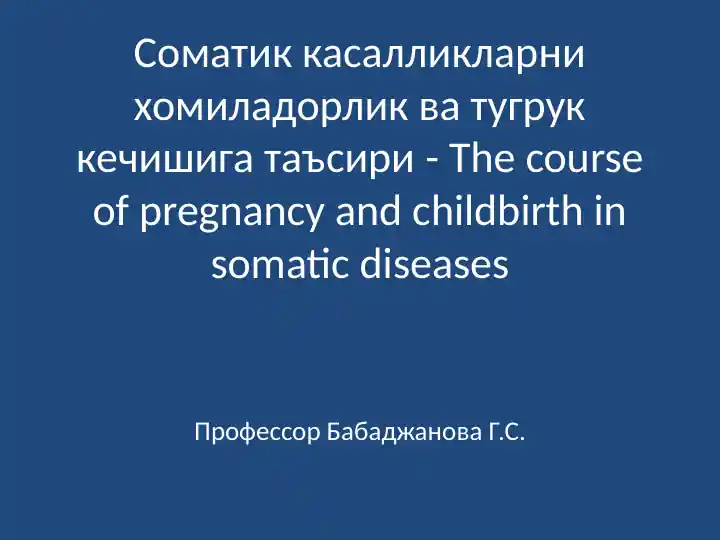 Соматик касалликларни хомиладорлик ва тугрук кечишига таъсири - The course of pregnancy and childbirth in somatic diseases

Профессор Бабаджанова Г.С.